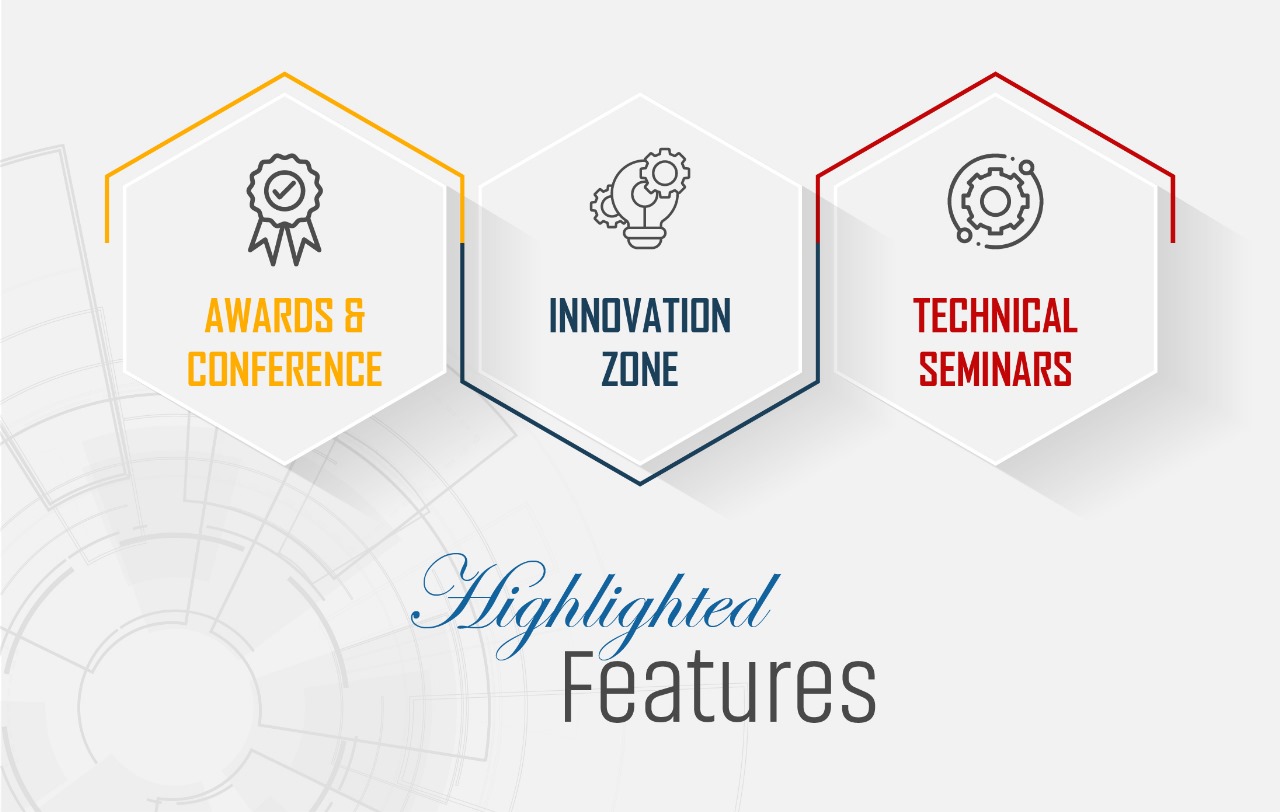 AWARDS & CONFERENCE

INNOVATION ZONE

TECHNICAL SEMINARS

Highlighted
Features